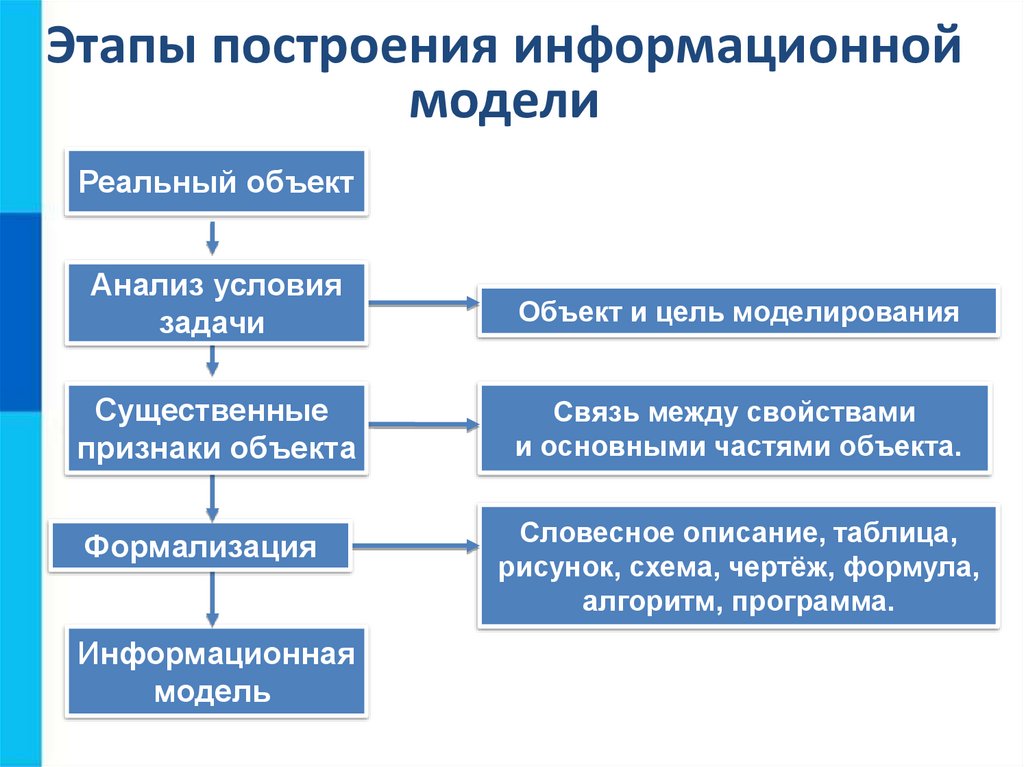 Этапы построения информационной модели

Реальный объект

Анализ условия задачи

Объект и цель моделирования

Существенные признаки объекта

Связь между свойствами и основными частями объекта.

Формализация

Словесное описание, таблица, рисунок, схема, чертёж, формула, алгоритм, программа.

Информационная модель